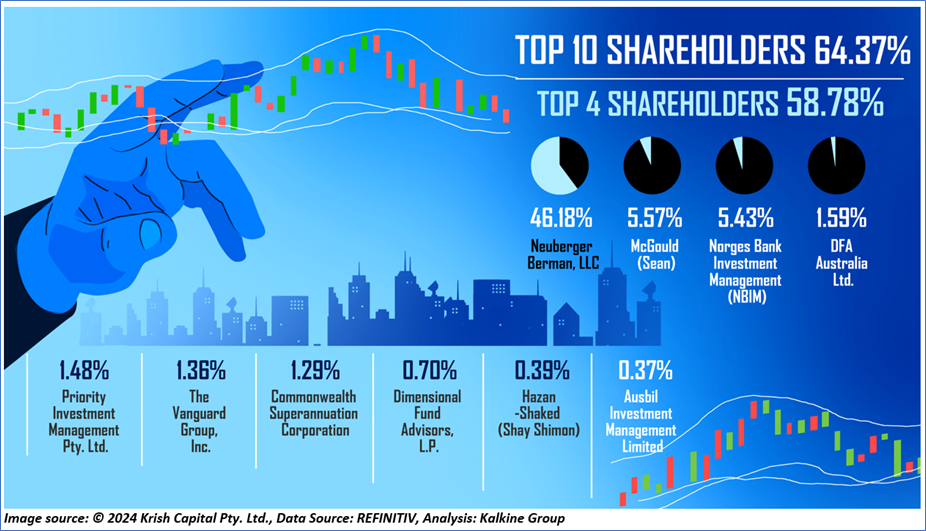 TOP 10 SHAREHOLDERS 64.37%

TOP 4 SHAREHOLDERS 58.78%

46.18%
Neuberger Berman, LLC

5.57%
McGould (Sean)

5.43%
Norges Bank Investment Management (NBIM)

1.59%
DFA Australia Ltd.

1.48%
Priority Investment Management Pty. Ltd.

1.36%
The Vanguard Group, Inc.

1.29%
Commonwealth Superannuation Corporation

0.70%
Dimensional Fund Advisors, L.P.

0.39%
Hazan -Shaked (Shay Shimon)

0.37%
Ausbil Investment Management Limited

Image source: © 2024 Krish Capital Pty. Ltd., Data Source: REFINITIV, Analysis: Kalkine Group